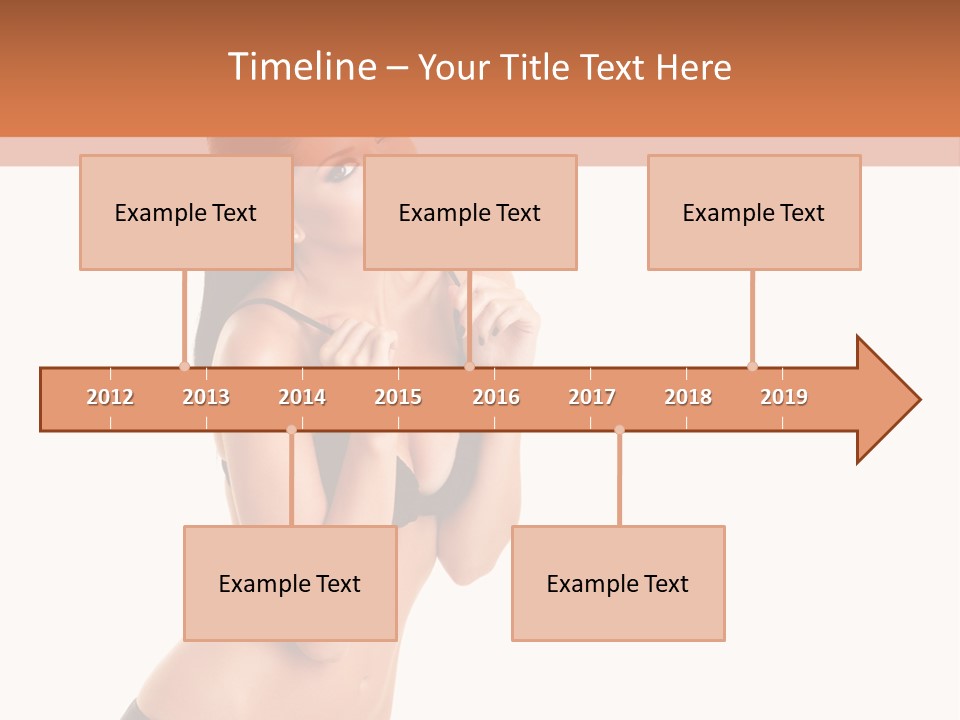 Timeline – Your Title Text Here

Example Text

Example Text

Example Text

2012 2013 2014 2015 2016 2017 2018 2019

Example Text

Example Text